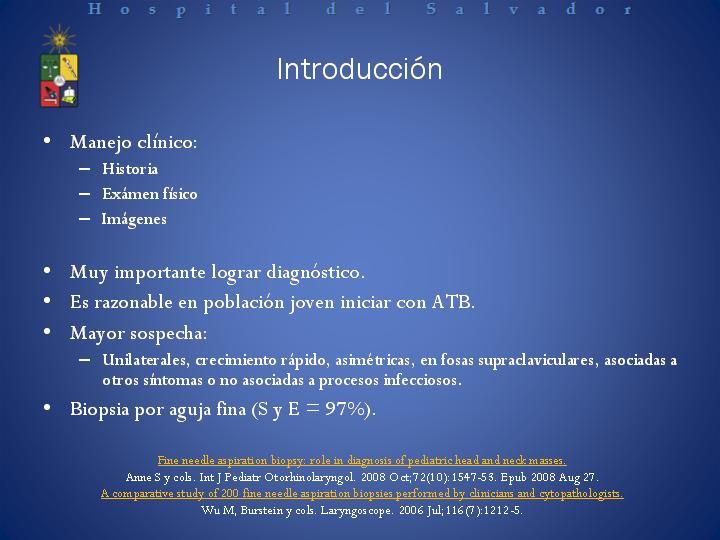 Hospital del Salvador

Introducción

• Manejo clínico:
– Historia
– Exámen físico
– Imágenes

• Muy importante lograr diagnóstico.
• Es razonable en población joven iniciar con ATB.
• Mayor sospecha:
– Unilaterales, crecimiento rápido, asimétricas, en fosas supraclaviculares, asociadas a otros síntomas o no asociadas a procesos infecciosos.
• Biopsia por aguja fina (S y E = 97%).

Fine needle aspiration biopsy: role in diagnosis of pediatric head and neck masses.
Anne S y cols. Int J Pediatr Otorhinolaryngol. 2008 Oct;72(10):1547-53. Epub 2008 Aug 27.
A comparative study of 200 fine needle aspiration biopsies performed by clinicians and cytopathologists.
Wu M, Burstein y cols. Laryngoscope. 2006 Jul;116(7):1212-5.